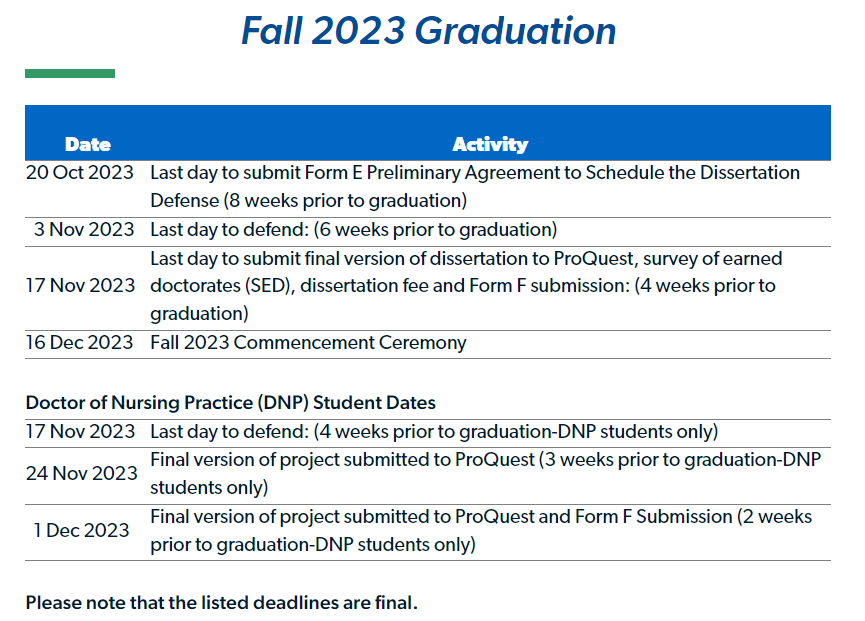 Fall 2023 Graduation

| Date | Activity |
|---|---|
| 20 Oct 2023 | Last day to submit Form E Preliminary Agreement to Schedule the Dissertation Defense (8 weeks prior to graduation) |
| 3 Nov 2023 | Last day to defend: (6 weeks prior to graduation) |
| 17 Nov 2023 | Last day to submit final version of dissertation to ProQuest, survey of earned doctorates (SED), dissertation fee and Form F submission: (4 weeks prior to graduation) |
| 16 Dec 2023 | Fall 2023 Commencement Ceremony |

Doctor of Nursing Practice (DNP) Student Dates

| | |
|---|---|
| 17 Nov 2023 | Last day to defend: (4 weeks prior to graduation-DNP students only) |
| 24 Nov 2023 | Final version of project submitted to ProQuest (3 weeks prior to graduation-DNP students only) |
| 1 Dec 2023 | Final version of project submitted to ProQuest and Form F Submission (2 weeks prior to graduation-DNP students only) |

Please note that the listed deadlines are final.